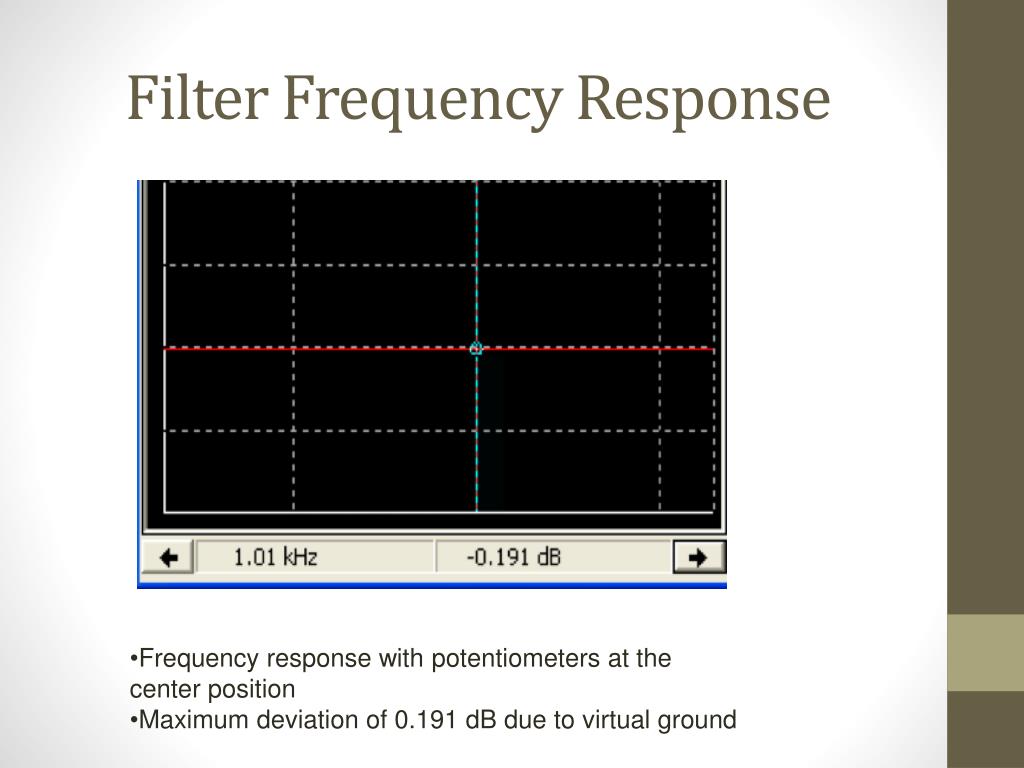 Filter Frequency Response

1.01 kHz
-0.191 dB

•Frequency response with potentiometers at the center position
•Maximum deviation of 0.191 dB due to virtual ground